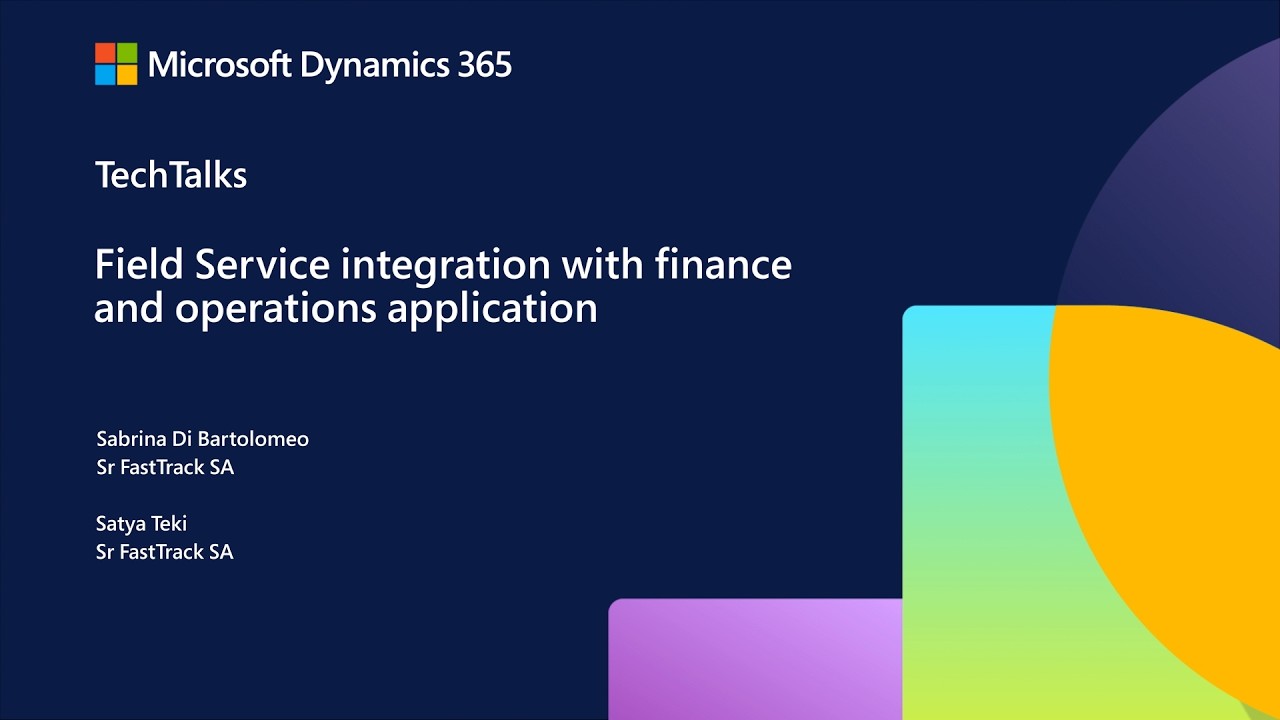 Microsoft Dynamics 365

TechTalks

Field Service integration with finance and operations application

Sabrina Di Bartolomeo
Sr FastTrack SA

Satya Teki
Sr FastTrack SA